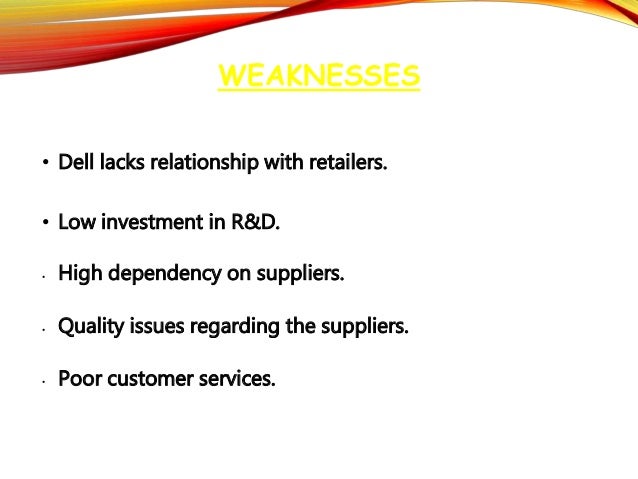 WEAKNESSES

• Dell lacks relationship with retailers.

• Low investment in R&D.

• High dependency on suppliers.

• Quality issues regarding the suppliers.

• Poor customer services.